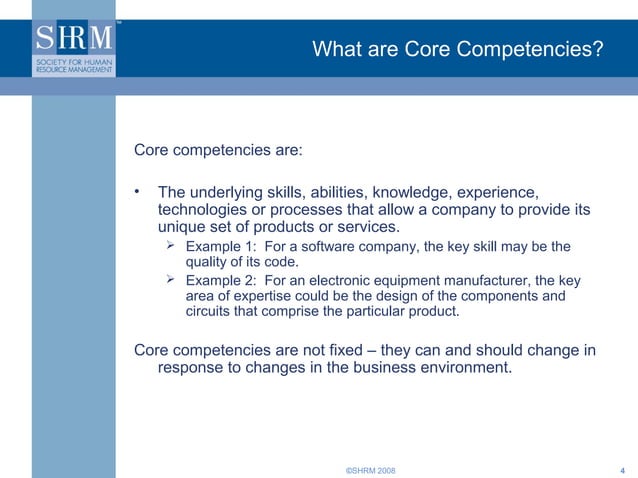 SHRM™
SOCIETY FOR HUMAN RESOURCE MANAGEMENT

What are Core Competencies?

Core competencies are:

• The underlying skills, abilities, knowledge, experience, technologies or processes that allow a company to provide its unique set of products or services.
➢ Example 1: For a software company, the key skill may be the quality of its code.
➢ Example 2: For an electronic equipment manufacturer, the key area of expertise could be the design of the components and circuits that comprise the particular product.

Core competencies are not fixed – they can and should change in response to changes in the business environment.

©SHRM 2008

4